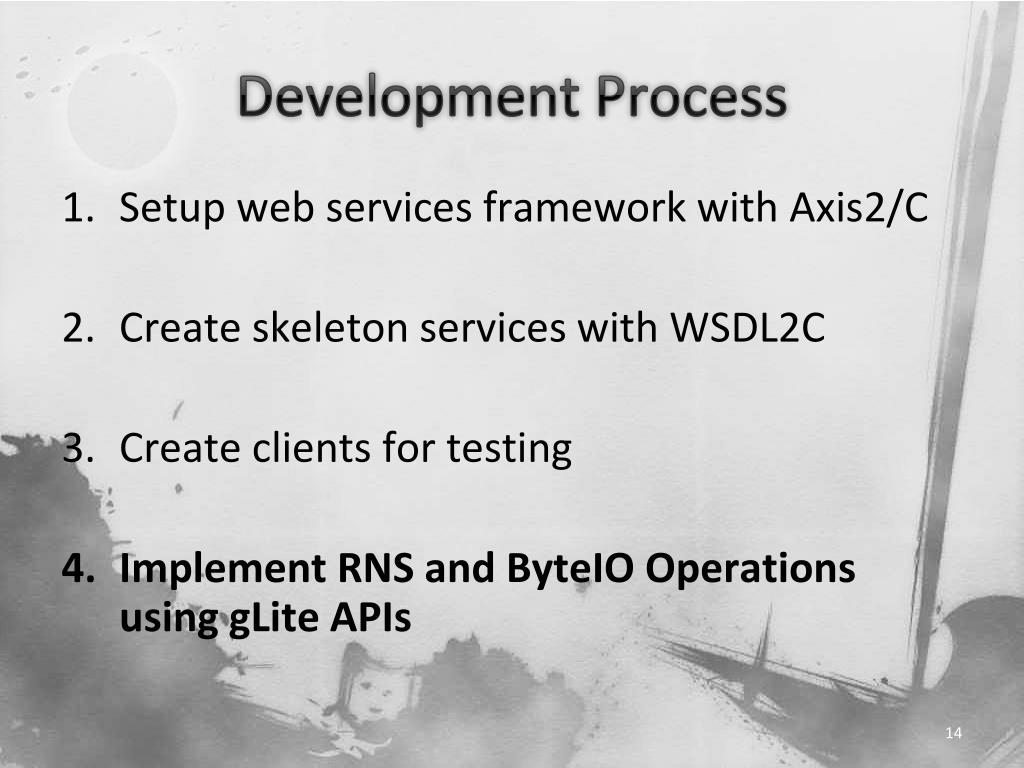 Development Process

1. Setup web services framework with Axis2/C

2. Create skeleton services with WSDL2C

3. Create clients for testing

4. Implement RNS and ByteIO Operations using gLite APIs

14